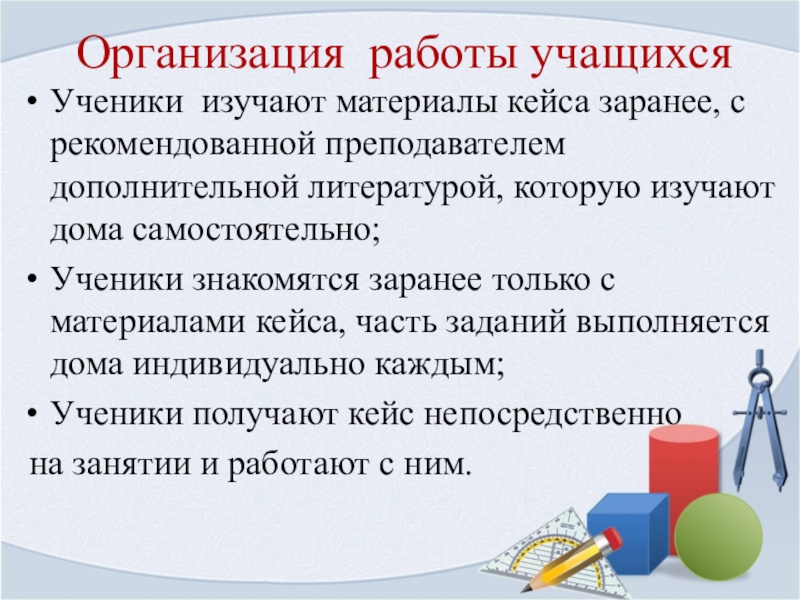 Организация работы учащихся

• Ученики изучают материалы кейса заранее, с рекомендованной преподавателем дополнительной литературой, которую изучают дома самостоятельно;

• Ученики знакомятся заранее только с материалами кейса, часть заданий выполняется дома индивидуально каждым;

• Ученики получают кейс непосредственно на занятии и работают с ним.